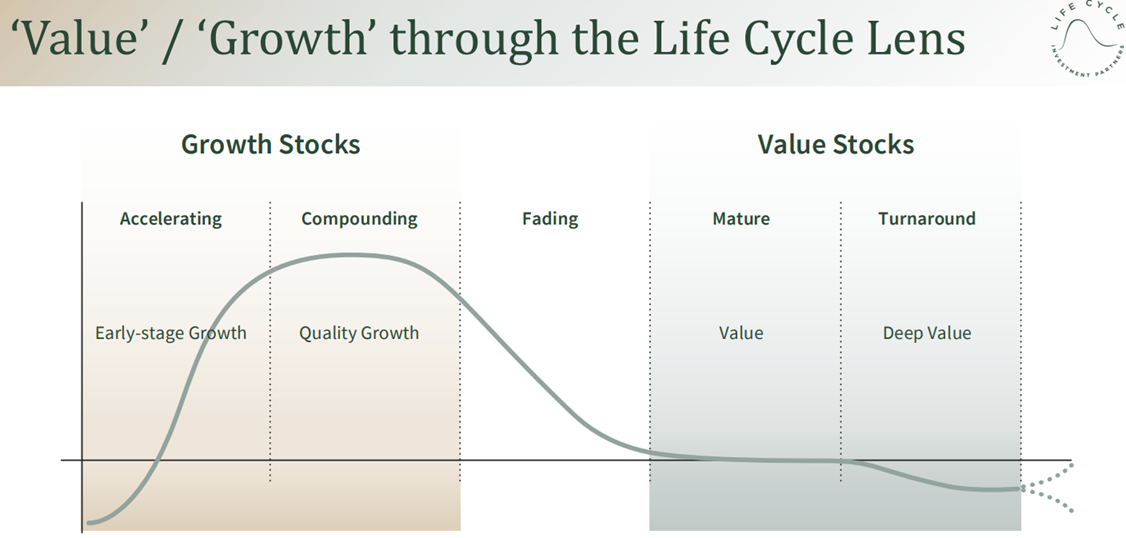 ‘Value’ / ‘Growth’ through the Life Cycle Lens

LIFE CYCLE INVESTMENT PARTNERS

Growth Stocks

Value Stocks

Accelerating

Compounding

Fading

Mature

Turnaround

Early-stage Growth

Quality Growth

Value

Deep Value